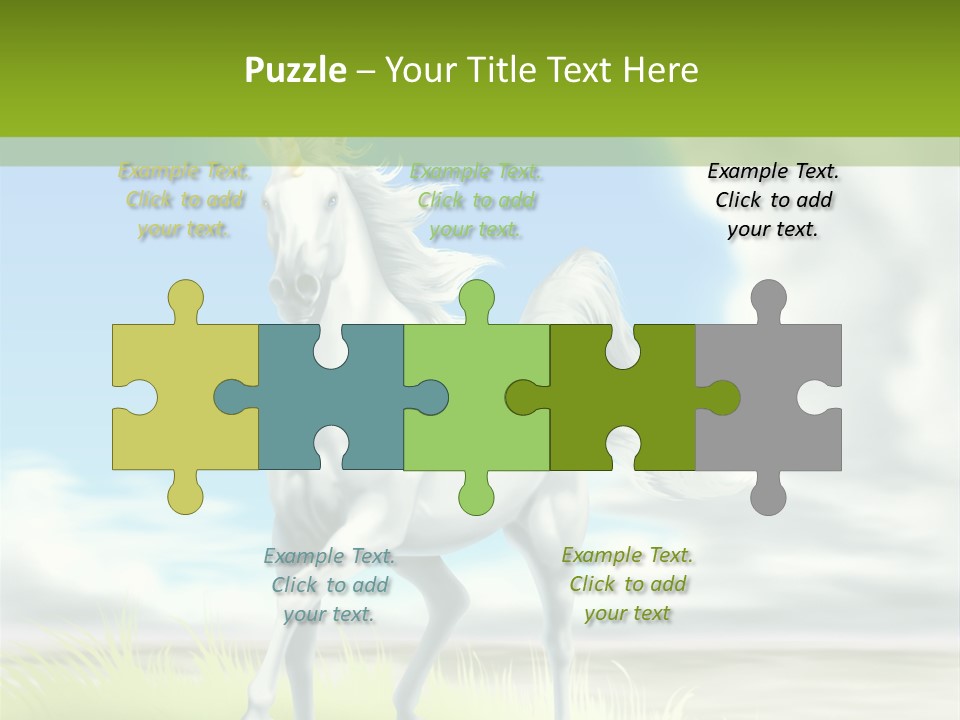 Puzzle – Your Title Text Here

Example Text. Click to add your text.

Example Text. Click to add your text.

Example Text. Click to add your text.

Example Text. Click to add your text.

Example Text. Click to add your text